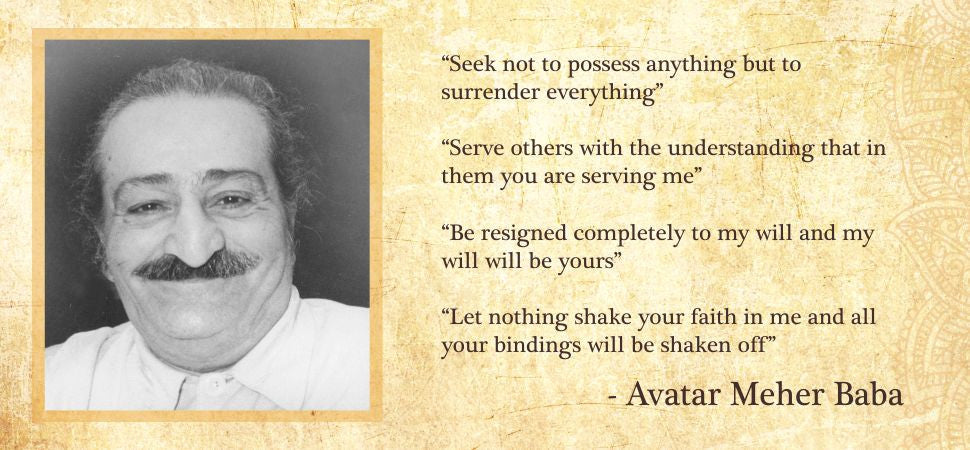 “Seek not to possess anything but to surrender everything”

“Serve others with the understanding that in them you are serving me”

“Be resigned completely to my will and my will will be yours”

“Let nothing shake your faith in me and all your bindings will be shaken off”

- Avatar Meher Baba